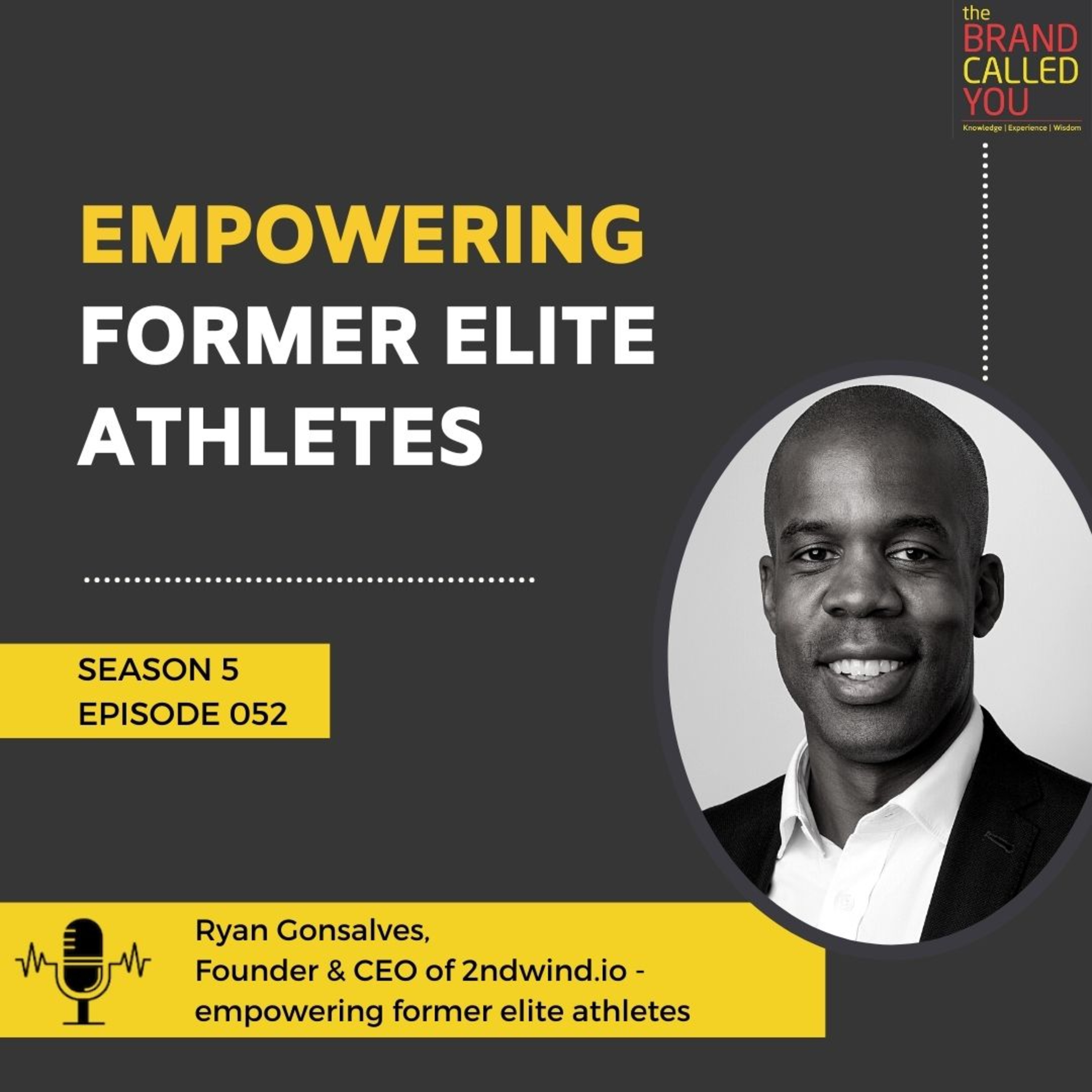 the BRAND CALLED YOU
Knowledge | Experience | Wisdom

EMPOWERING FORMER ELITE ATHLETES

SEASON 5
EPISODE 052

Ryan Gonsalves,
Founder & CEO of 2ndwind.io - empowering former elite athletes